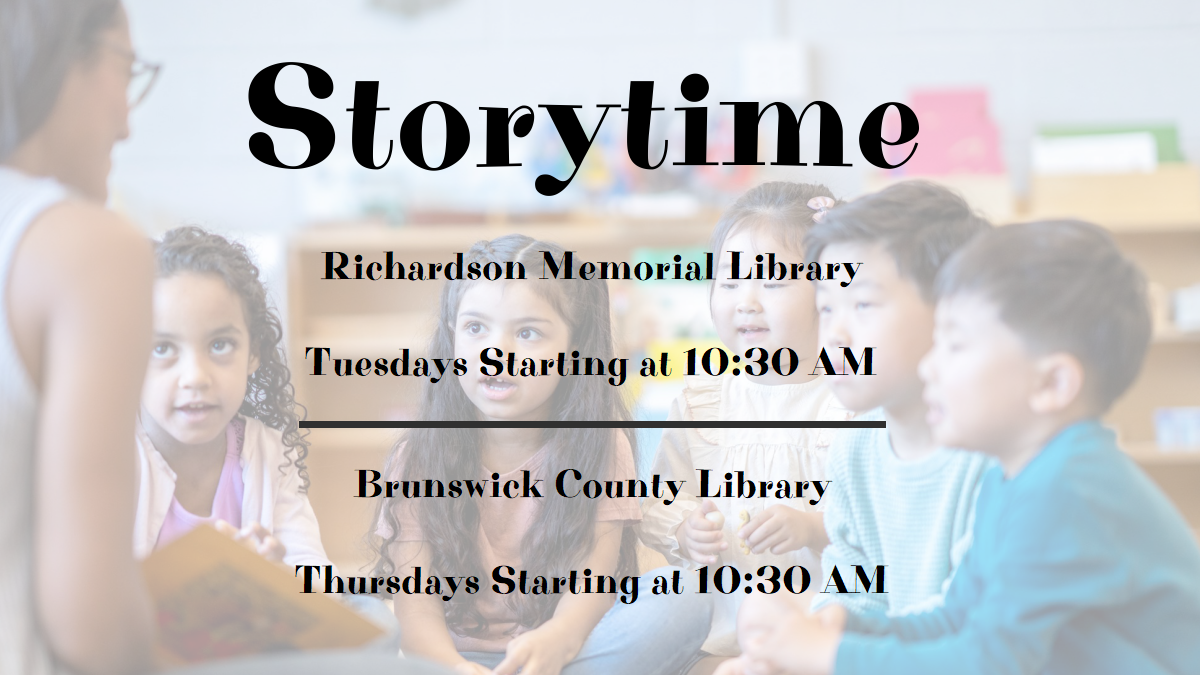 Storytime

Richardson Memorial Library

Tuesdays Starting at 10:30 AM

Brunswick County Library

Thursdays Starting at 10:30 AM